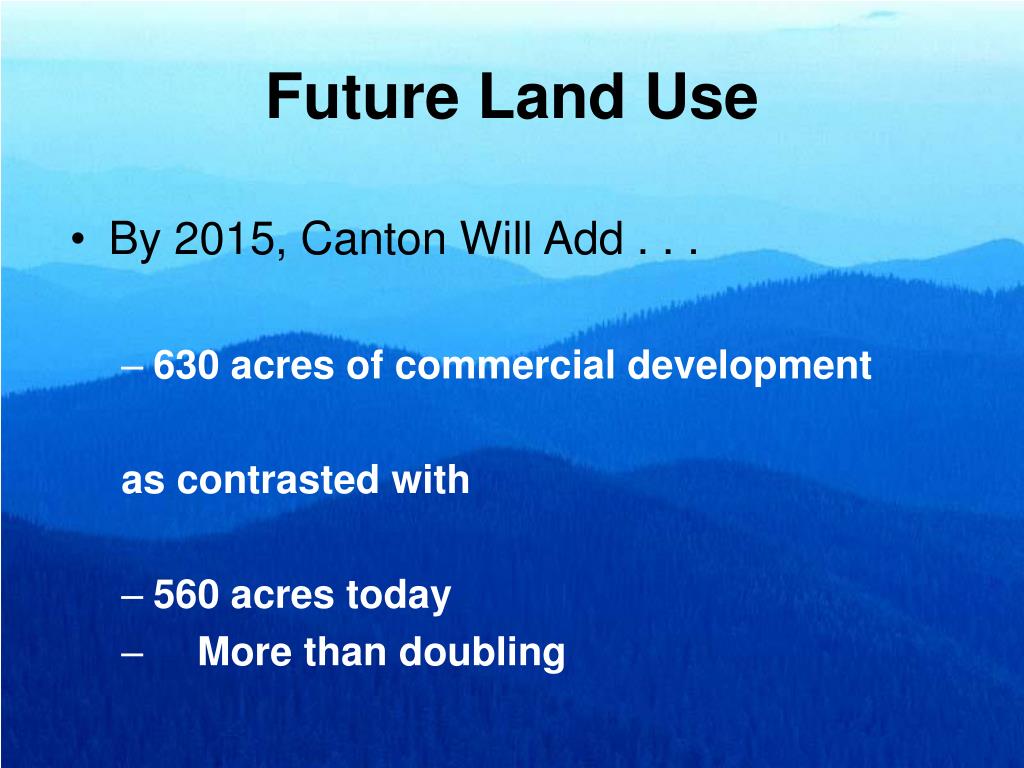 Future Land Use

• By 2015, Canton Will Add . . .

– 630 acres of commercial development

as contrasted with

– 560 acres today
– More than doubling